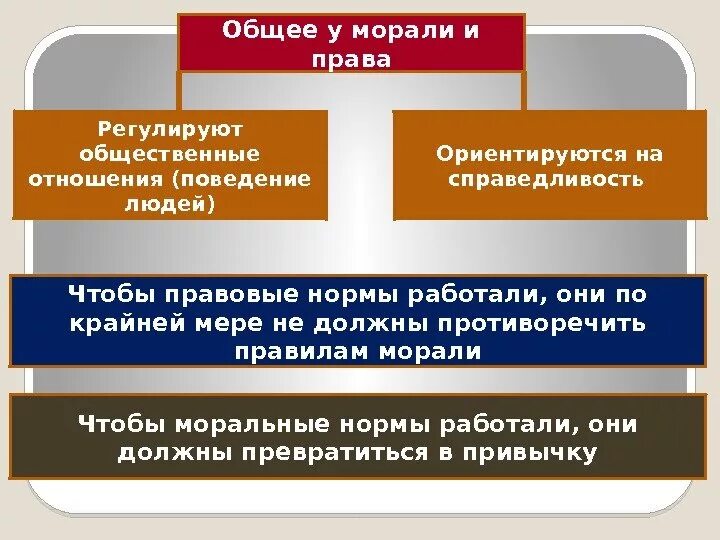 Общее у морали и права

Регулируют общественные отношения (поведение людей)

Ориентируются на справедливость

Чтобы правовые нормы работали, они по крайней мере не должны противоречить правилам морали

Чтобы моральные нормы работали, они должны превратиться в привычку